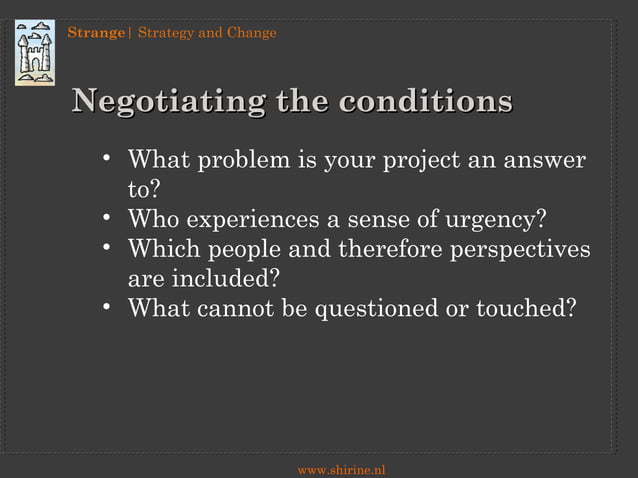 Strange| Strategy and Change

Negotiating the conditions

• What problem is your project an answer to?
• Who experiences a sense of urgency?
• Which people and therefore perspectives are included?
• What cannot be questioned or touched?

www.shirine.nl